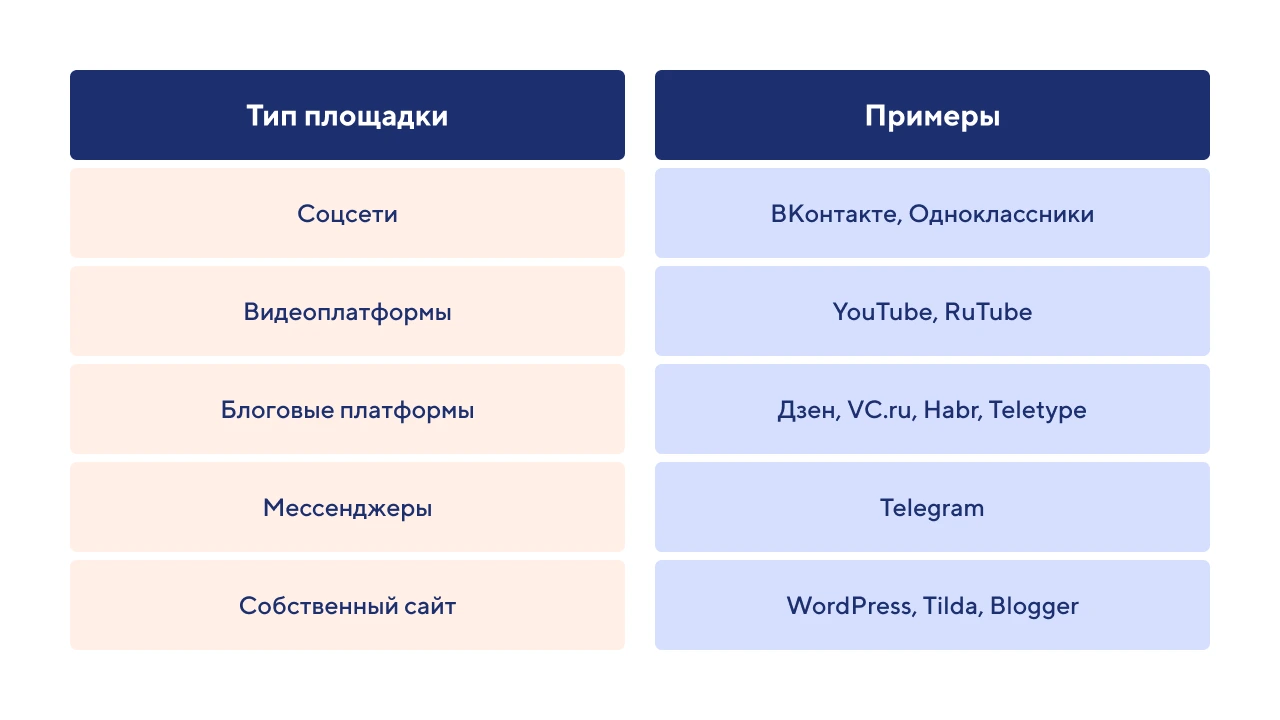 | Тип площадки | Примеры |
|---|---|
| Соцсети | ВКонтакте, Одноклассники |
| Видеоплатформы | YouTube, RuTube |
| Блоговые платформы | Дзен, VC.ru, Habr, Teletype |
| Мессенджеры | Telegram |
| Собственный сайт | WordPress, Tilda, Blogger |